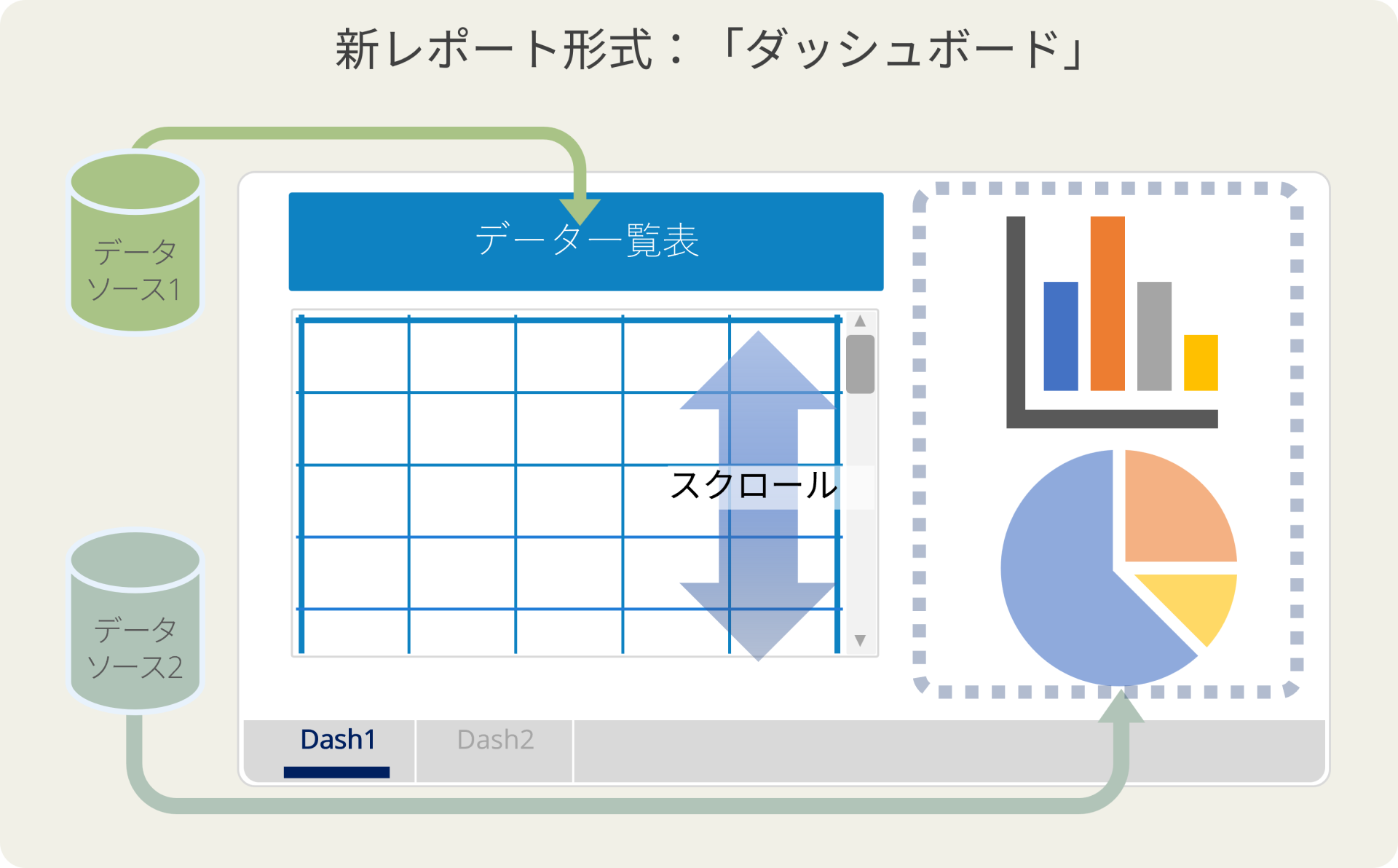 新レポート形式：「ダッシュボード」

データソース1

データ一覧表

スクロール

データソース2

Dash1

Dash2